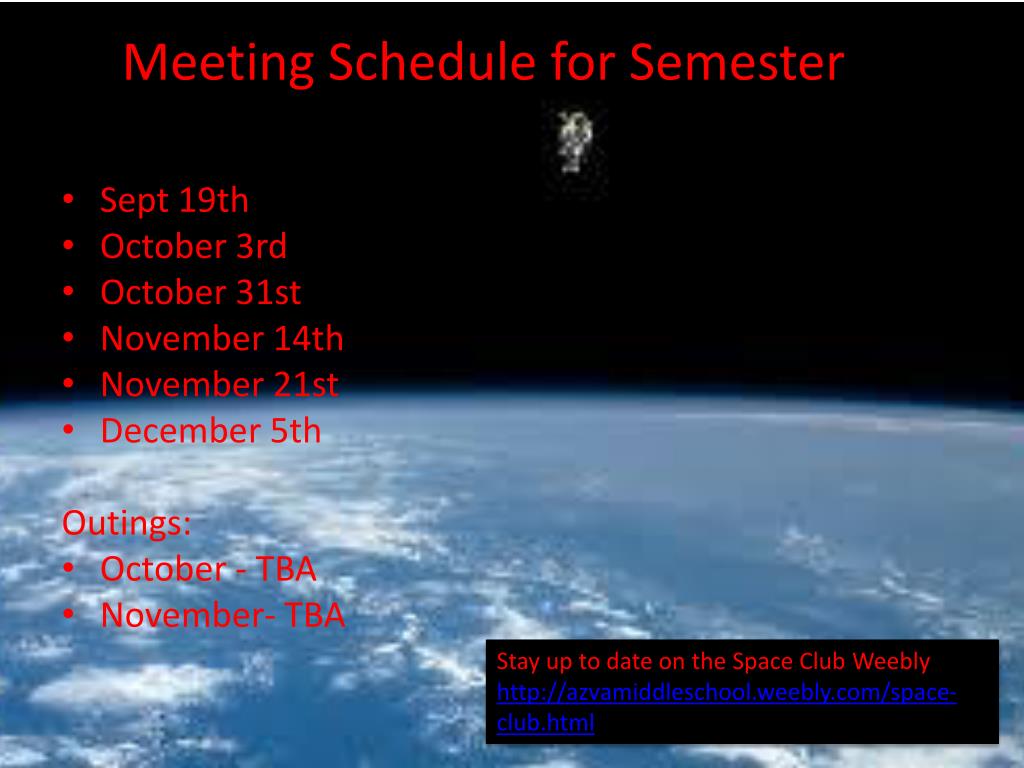 Meeting Schedule for Semester

• Sept 19th
• October 3rd
• October 31st
• November 14th
• November 21st
• December 5th

Outings:
• October - TBA
• November- TBA

Stay up to date on the Space Club Weebly
http://azvamiddleschool.weebly.com/space-club.html